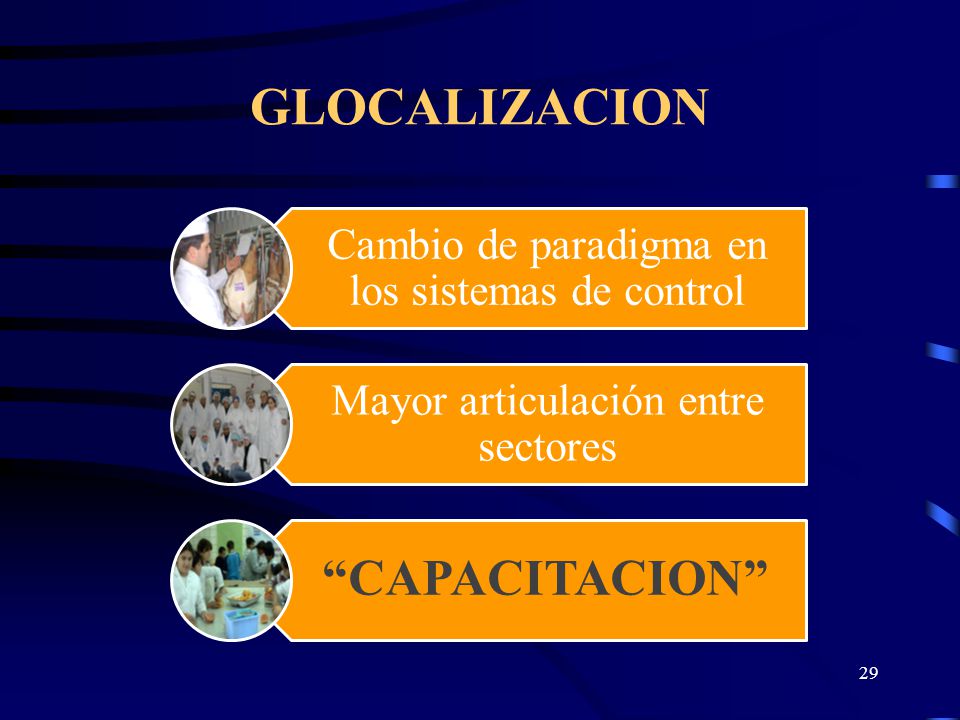 GLOCALIZACION

Cambio de paradigma en los sistemas de control

Mayor articulación entre sectores

“CAPACITACION”

29